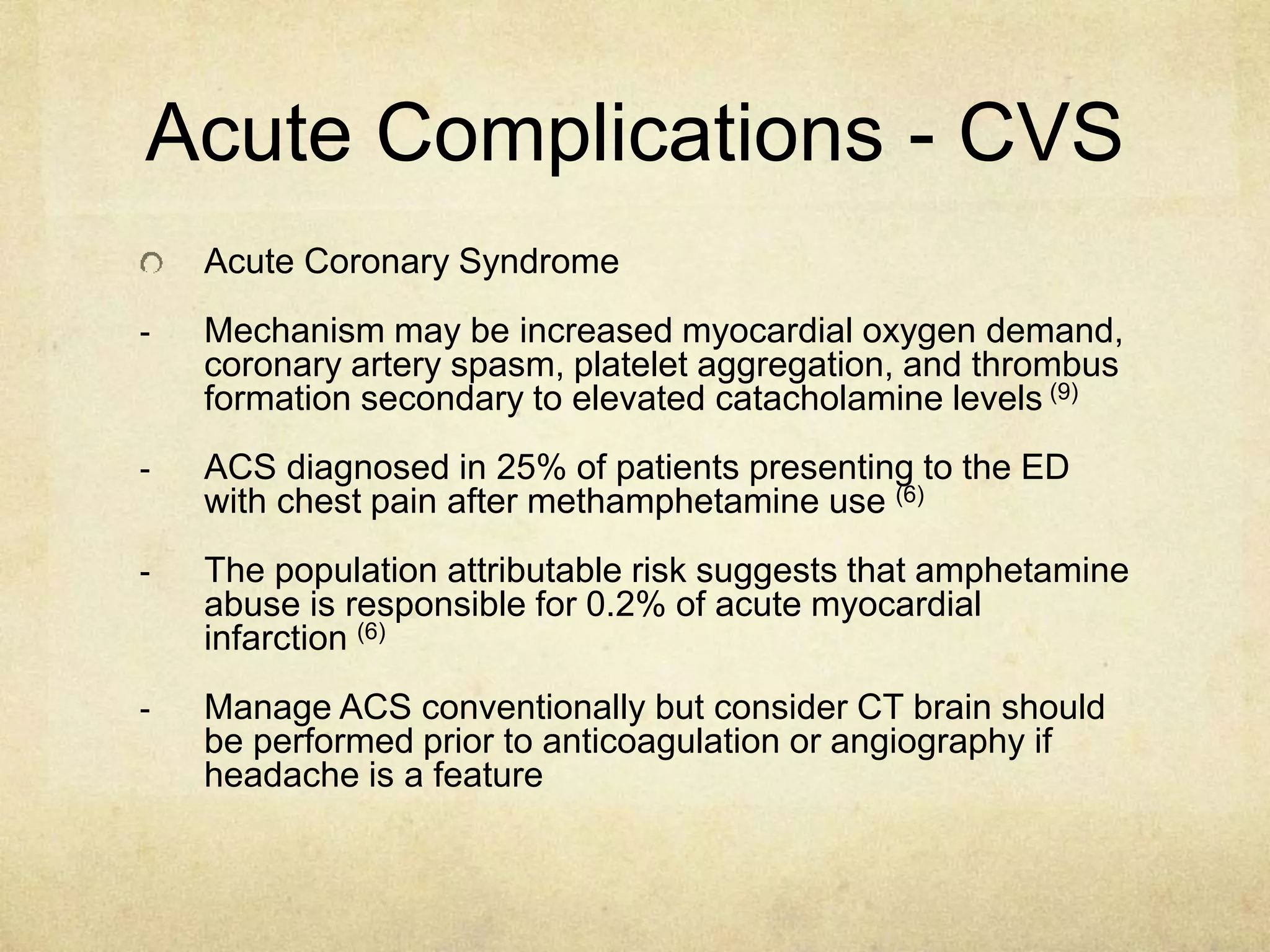 Acute Complications - CVS

Acute Coronary Syndrome

- Mechanism may be increased myocardial oxygen demand, coronary artery spasm, platelet aggregation, and thrombus formation secondary to elevated catacholamine levels $^{(9)}$

- ACS diagnosed in 25% of patients presenting to the ED with chest pain after methamphetamine use $^{(6)}$

- The population attributable risk suggests that amphetamine abuse is responsible for 0.2% of acute myocardial infarction $^{(6)}$

- Manage ACS conventionally but consider CT brain should be performed prior to anticoagulation or angiography if headache is a feature